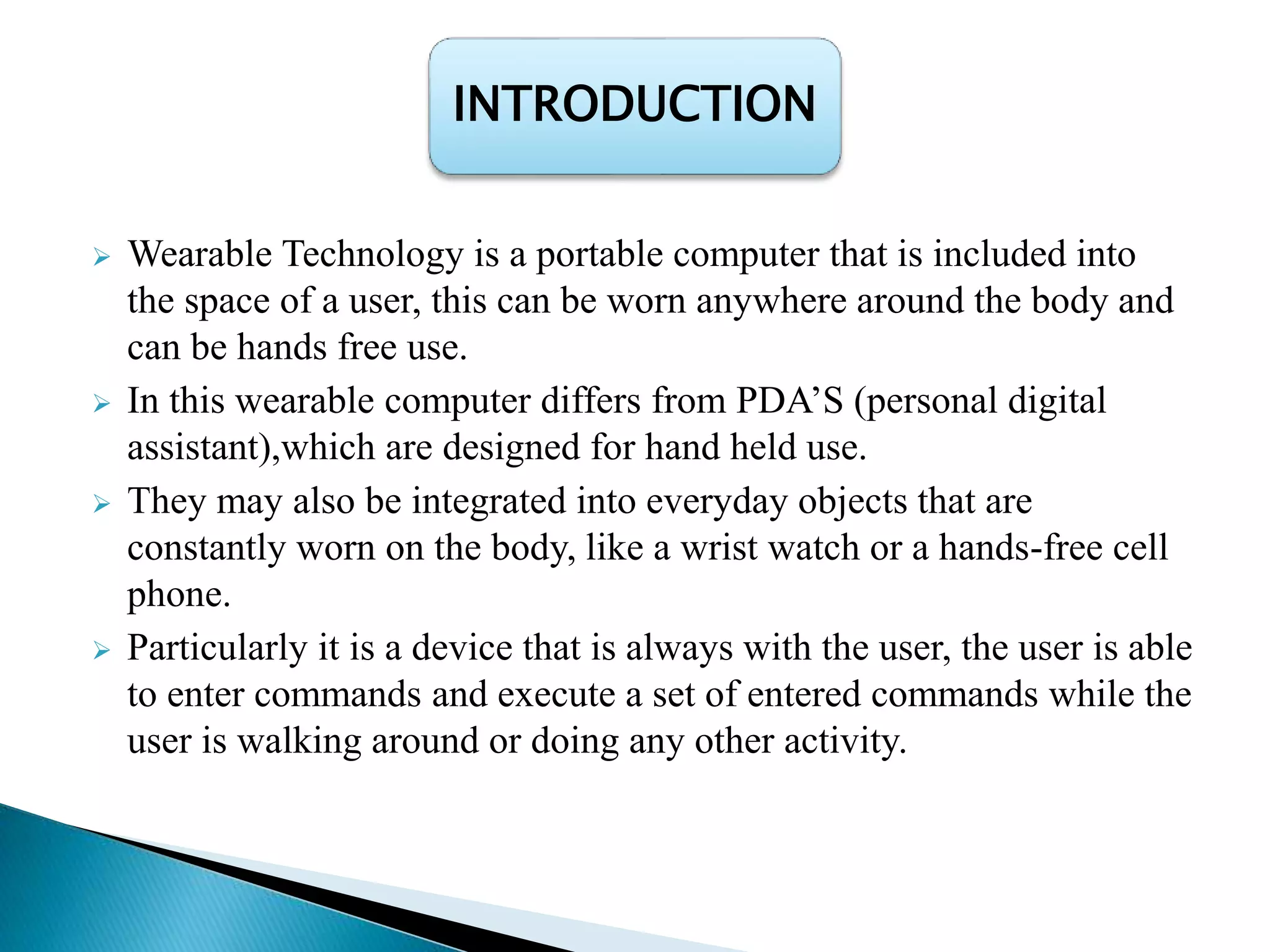 INTRODUCTION

➢ Wearable Technology is a portable computer that is included into the space of a user, this can be worn anywhere around the body and can be hands free use.

➢ In this wearable computer differs from PDA’S (personal digital assistant),which are designed for hand held use.

➢ They may also be integrated into everyday objects that are constantly worn on the body, like a wrist watch or a hands-free cell phone.

➢ Particularly it is a device that is always with the user, the user is able to enter commands and execute a set of entered commands while the user is walking around or doing any other activity.